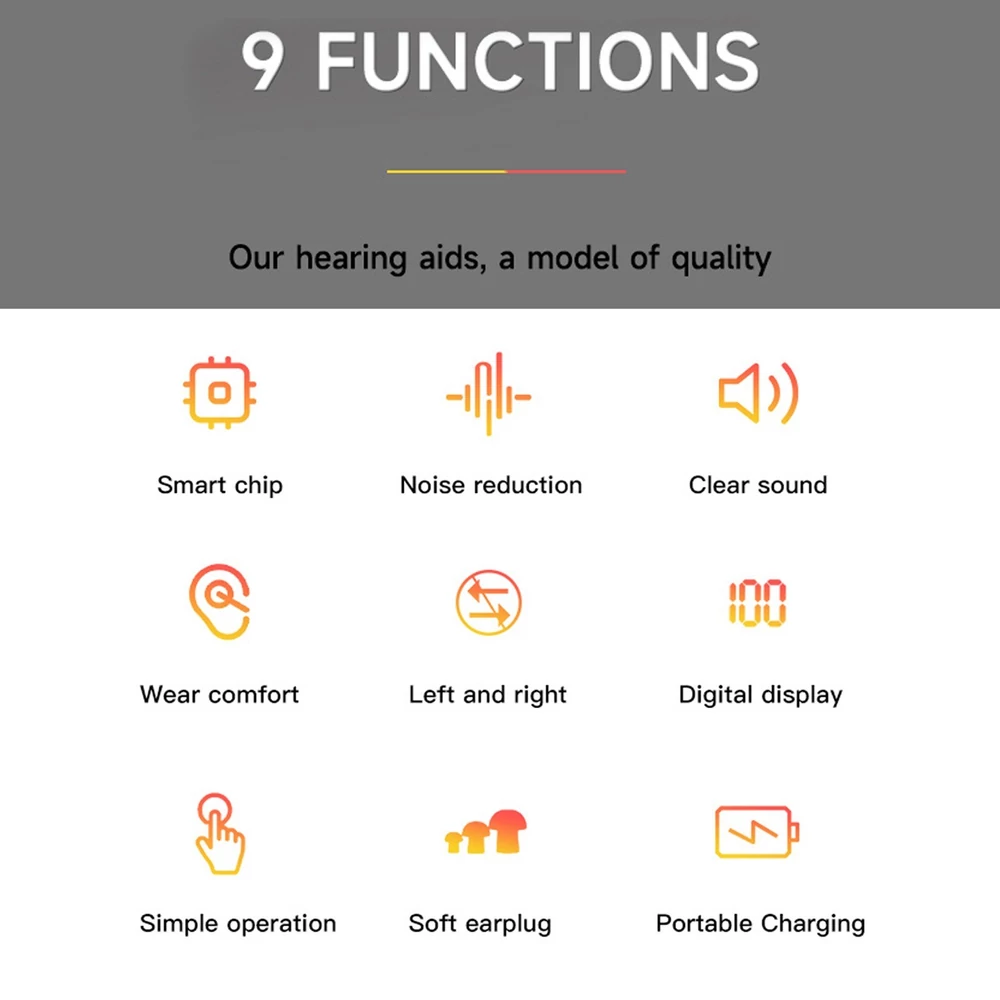 9 FUNCTIONS

Our hearing aids, a model of quality

Smart chip

Noise reduction

Clear sound

Wear comfort

Left and right

100

Digital display

Simple operation

Soft earplug

Portable Charging